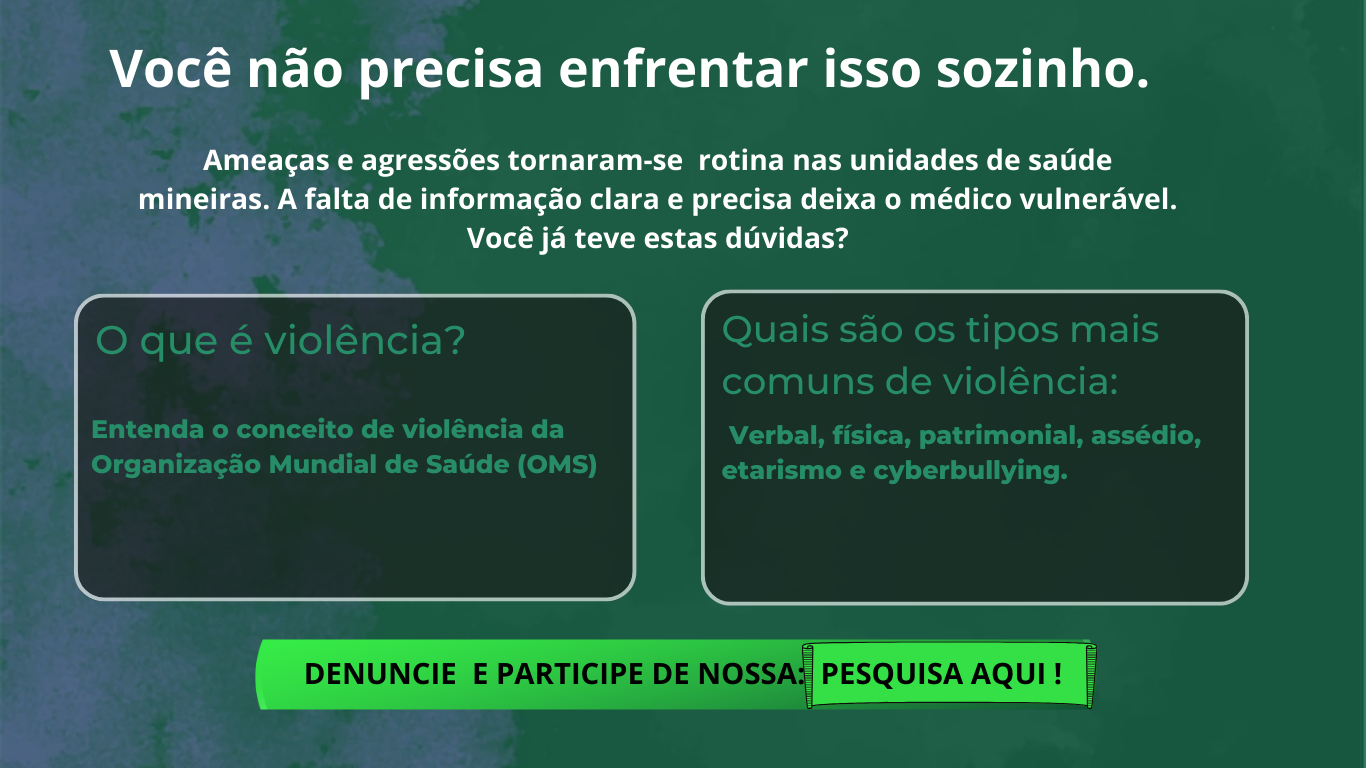 Você não precisa enfrentar isso sozinho.

Ameaças e agressões tornaram-se rotina nas unidades de saúde mineiras. A falta de informação clara e precisa deixa o médico vulnerável. Você já teve estas dúvidas?

O que é violência?

Entenda o conceito de violência da Organização Mundial de Saúde (OMS)

Quais são os tipos mais comuns de violência:

Verbal, física, patrimonial, assédio, etarismo e cyberbullying.

DENUNCIE E PARTICIPE DE NOSSA: PESQUISA AQUI !